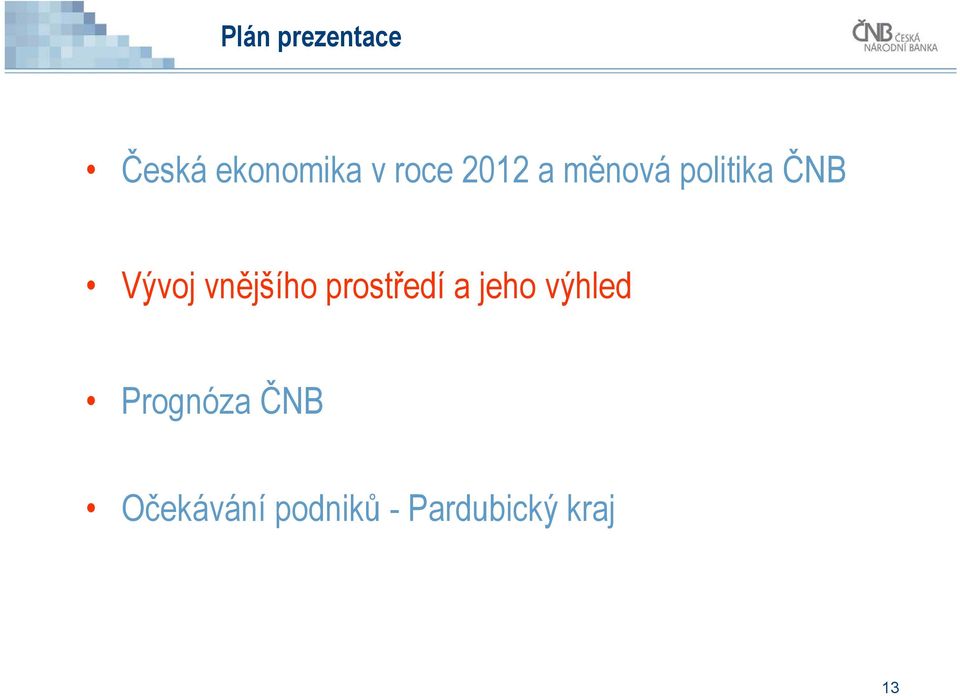 Plán prezentace

ČNB ČESKÁ NÁRODNÍ BANKA

• Česká ekonomika v roce 2012 a měnová politika ČNB

• Vývoj vnějšího prostředí a jeho výhled

• Prognóza ČNB

• Očekávání podniků - Pardubický kraj

13